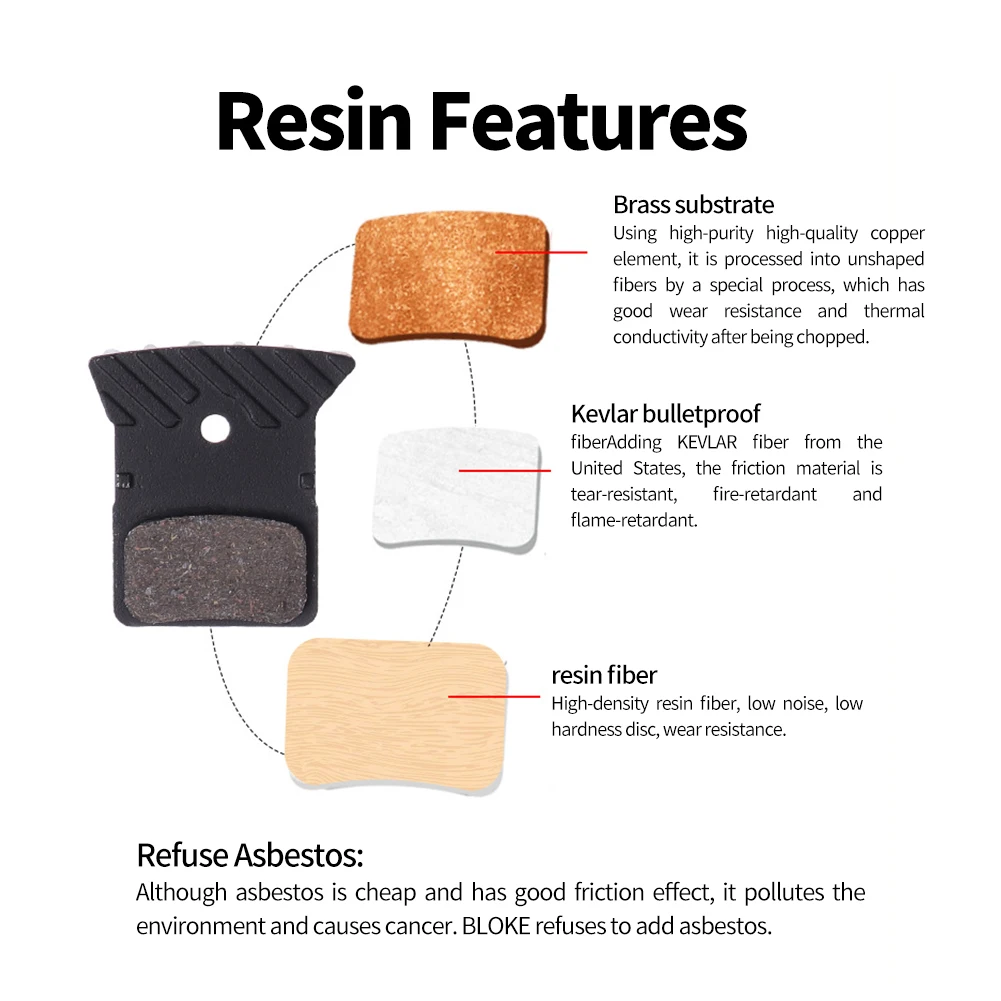 Resin Features

Brass substrate
Using high-purity high-quality copper element, it is processed into unshaped fibers by a special process, which has good wear resistance and thermal conductivity after being chopped.

Kevlar bulletproof
fiberAdding KEVLAR fiber from the United States, the friction material is tear-resistant, fire-retardant and flame-retardant.

resin fiber
High-density resin fiber, low noise, low hardness disc, wear resistance.

Refuse Asbestos:
Although asbestos is cheap and has good friction effect, it pollutes the environment and causes cancer. BLOKE refuses to add asbestos.